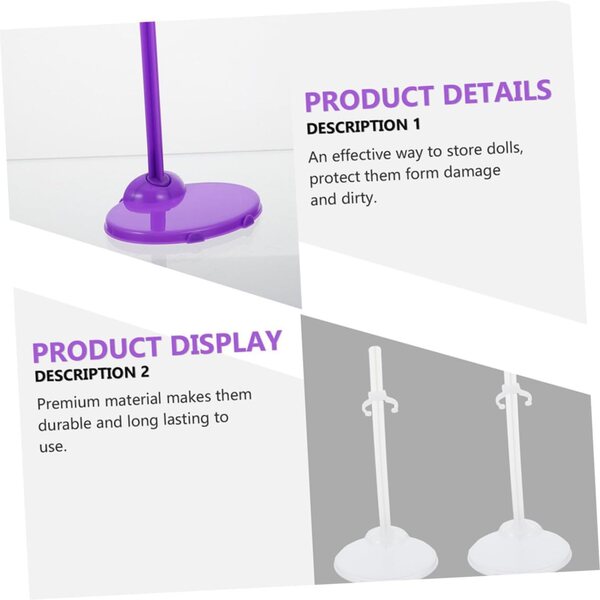 PRODUCT DETAILS
DESCRIPTION 1

An effective way to store dolls, protect them form damage and dirty.

PRODUCT DISPLAY
DESCRIPTION 2

Premium material makes them durable and long lasting to use.